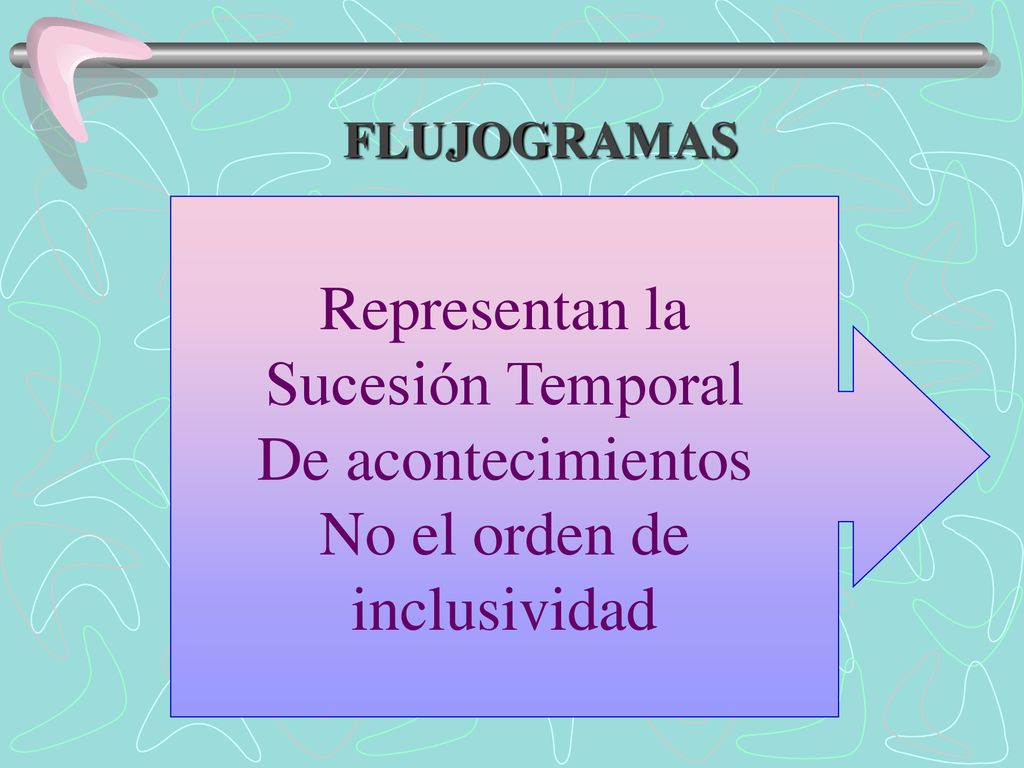 FLUJOGRAMAS

Representan la Sucesión Temporal De acontecimientos No el orden de inclusividad